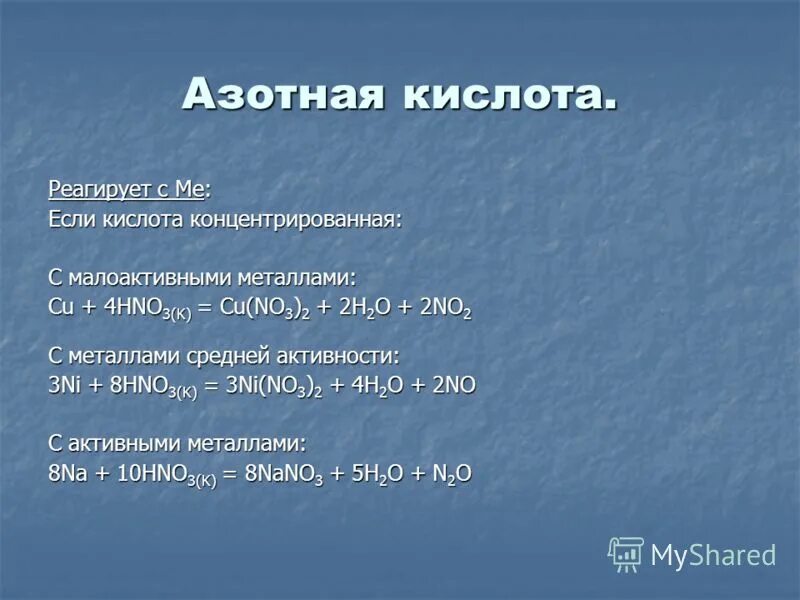 Азотная кислота.

Реагирует с Ме:
Если кислота концентрированная:

С малоактивными металлами:
$Cu + 4HNO_{3(К)} = Cu(NO_3)_2 + 2H_2O + 2NO_2$

С металлами средней активности:
$3Ni + 8HNO_{3(К)} = 3Ni(NO_3)_2 + 4H_2O + 2NO$

С активными металлами:
$8Na + 10HNO_{3(К)} = 8NaNO_3 + 5H_2O + N_2O$

MyShared